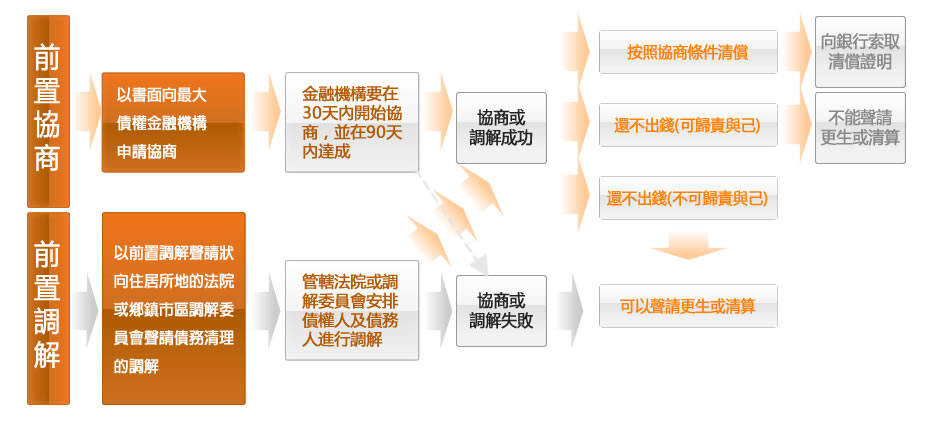 前置協商

以書面向最大債權金融機構申請協商

金融機構要在30天內開始協商，並在90天內達成

協商或調解成功

按照協商條件清償

向銀行索取清償證明

還不出錢(可歸責與己)

不能聲請更生或清算

還不出錢(不可歸責與己)

前置調解

以前置調解聲請狀向住居所地的法院或鄉鎮市區調解委員會聲請債務清理的調解

管轄法院或調解委員會安排債權人及債務人進行調解

協商或調解失敗

可以聲請更生或清算